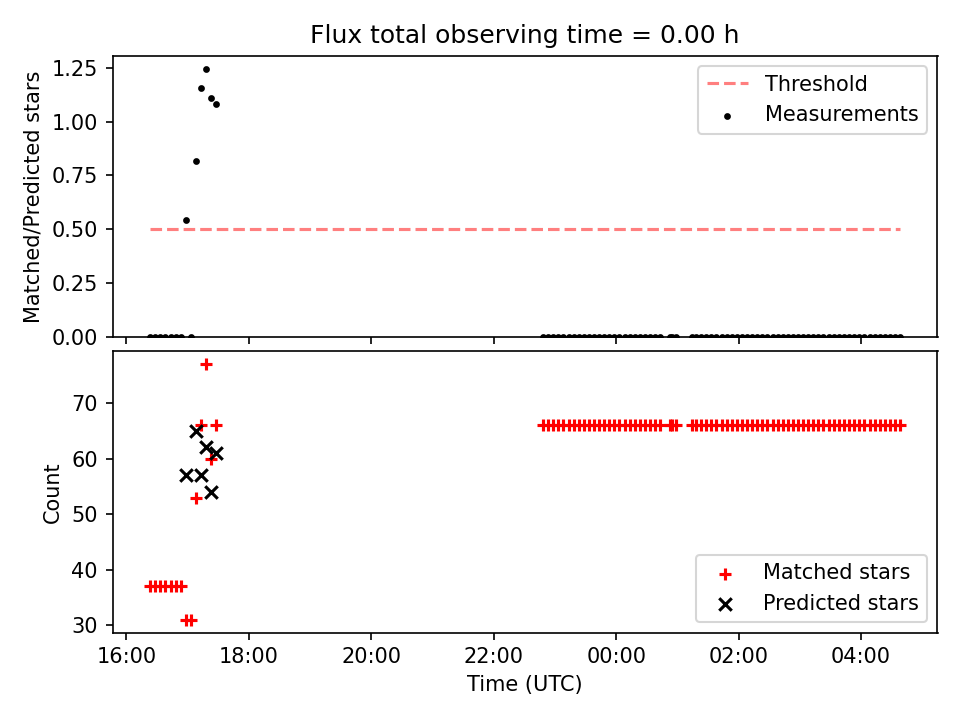 Flux total observing time = 0.00 h

Matched/Predicted stars

1.25
1.00
0.75
0.50
0.25
0.00

Threshold
Measurements

Count

70
60
50
40
30

Matched stars
Predicted stars

16:00
18:00
20:00
22:00
00:00
02:00
04:00

Time (UTC)